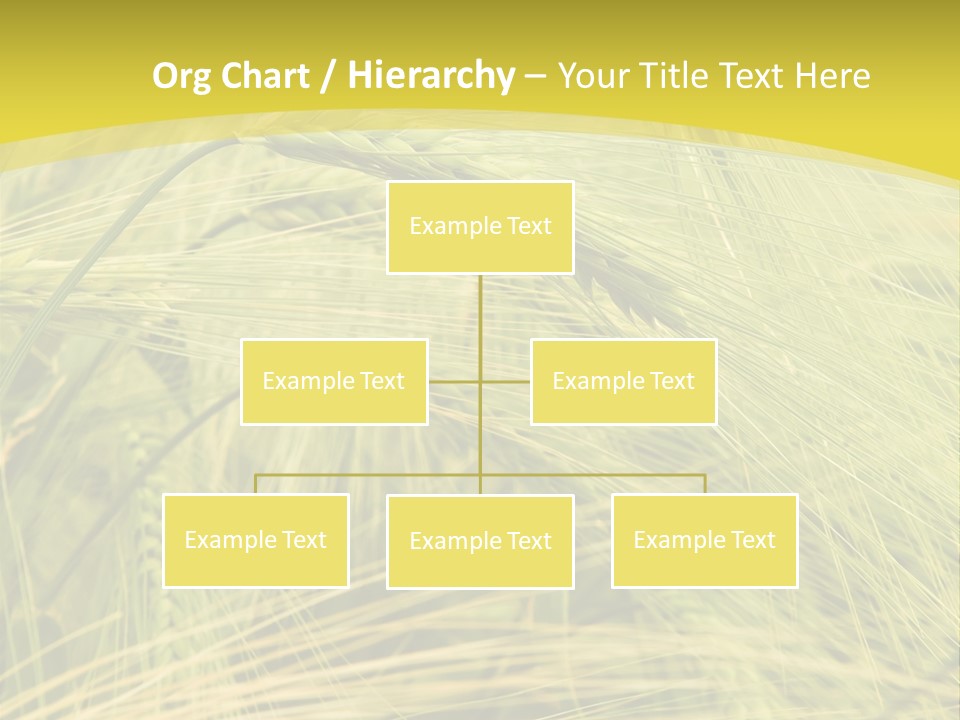 Org Chart / Hierarchy – Your Title Text Here

Example Text

Example Text

Example Text

Example Text

Example Text

Example Text